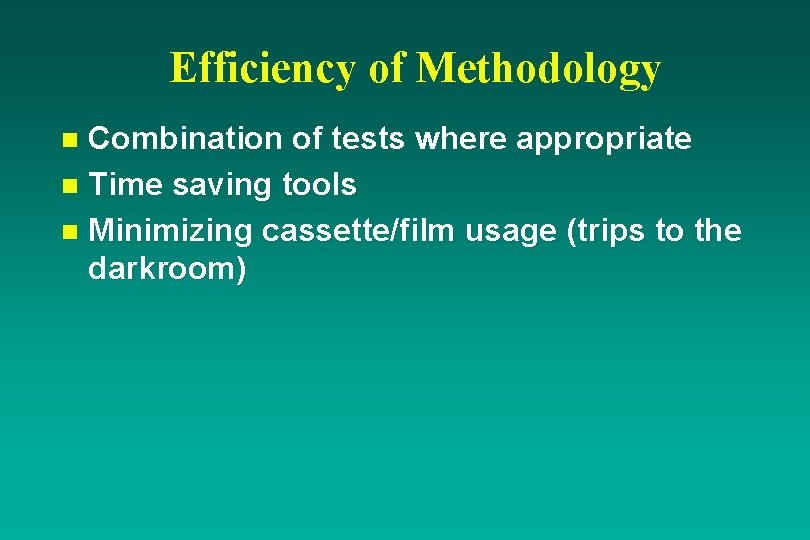 Efficiency of Methodology

- Combination of tests where appropriate
- Time saving tools
- Minimizing cassette/film usage (trips to the darkroom)